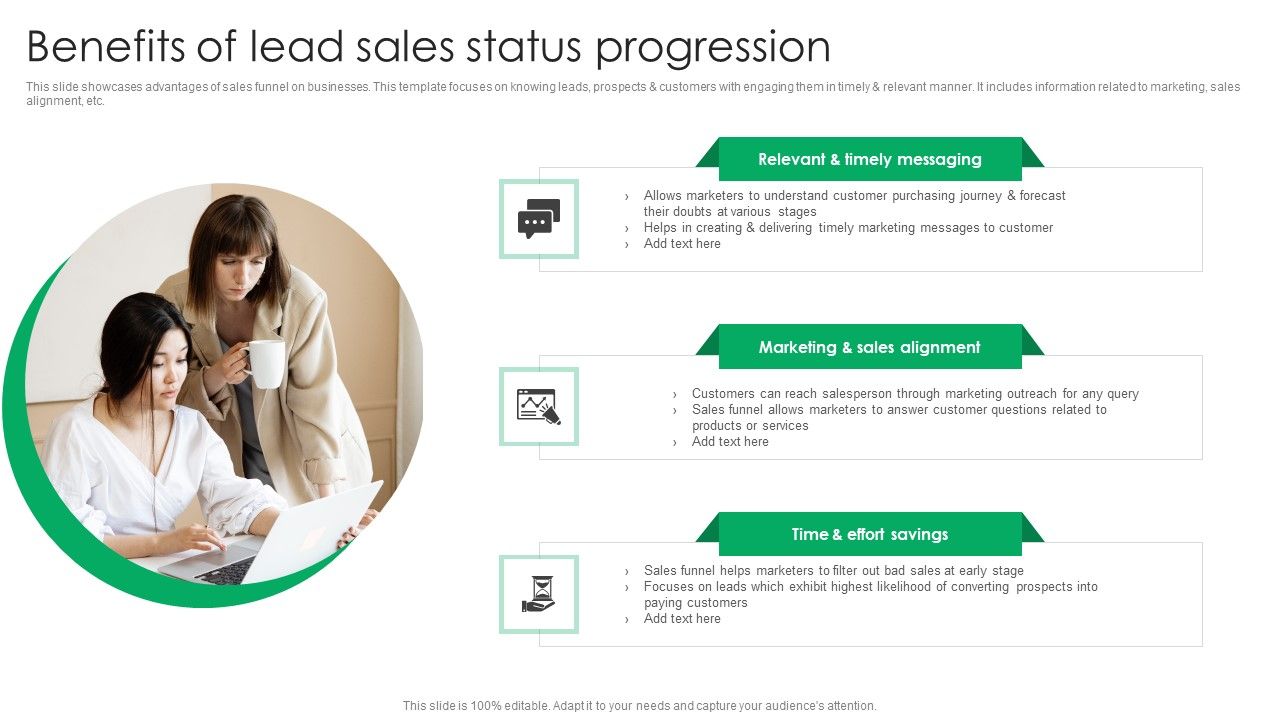 Benefits of lead sales status progression

This slide showcases advantages of sales funnel on businesses. This template focuses on knowing leads, prospects & customers with engaging them in timely & relevant manner. It includes information related to marketing, sales alignment, etc.

Relevant & timely messaging

› Allows marketers to understand customer purchasing journey & forecast their doubts at various stages
› Helps in creating & delivering timely marketing messages to customer
› Add text here

Marketing & sales alignment

› Customers can reach salesperson through marketing outreach for any query
› Sales funnel allows marketers to answer customer questions related to products or services
› Add text here

Time & effort savings

› Sales funnel helps marketers to filter out bad sales at early stage
› Focuses on leads which exhibit highest likelihood of converting prospects into paying customers
› Add text here

This slide is 100% editable. Adapt it to your needs and capture your audience's attention.